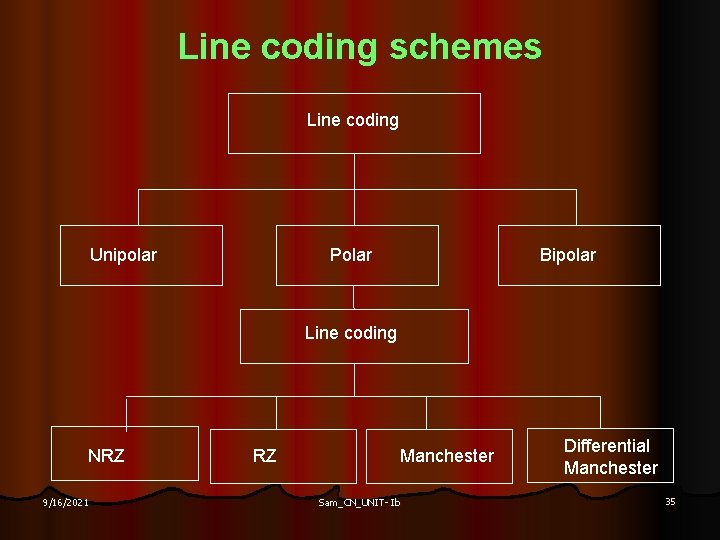 Line coding schemes

Line coding

Unipolar

Polar

Bipolar

Line coding

NRZ

RZ

Manchester

Differential Manchester

9/16/2021

Sam_CN_UNIT- Ib

35